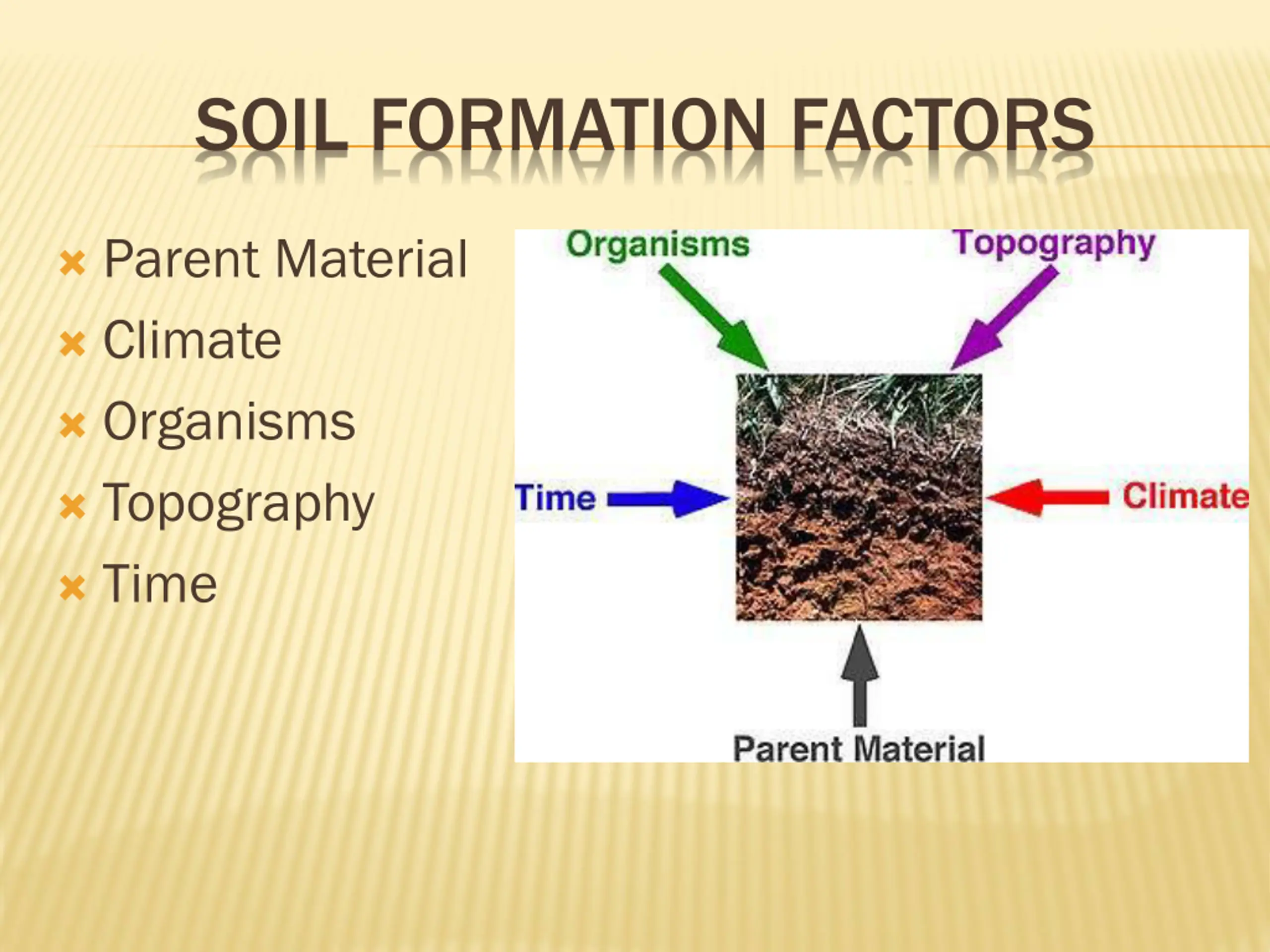 SOIL FORMATION FACTORS

Parent Material
Climate
Organisms
Topography
Time

Organisms
Topography
Time
Climate
Parent Material